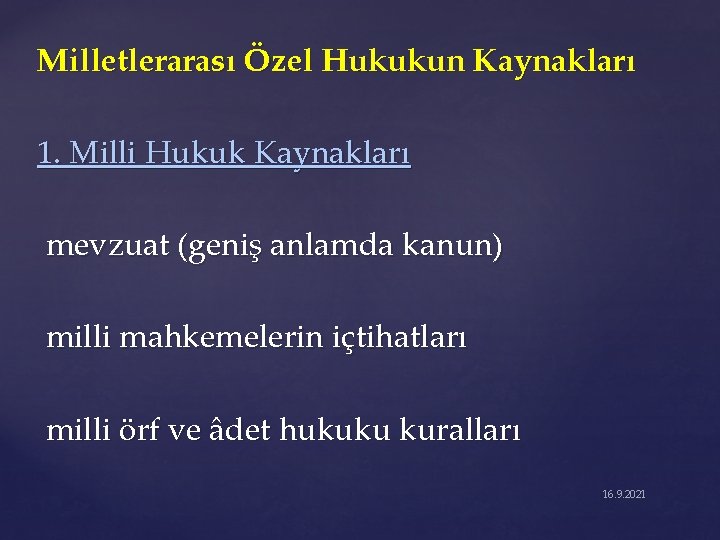 Milletlerarası Özel Hukukun Kaynakları

1. Milli Hukuk Kaynakları

mevzuat (geniş anlamda kanun)

milli mahkemelerin içtihatları

milli örf ve âdet hukuku kuralları

16.9.2021